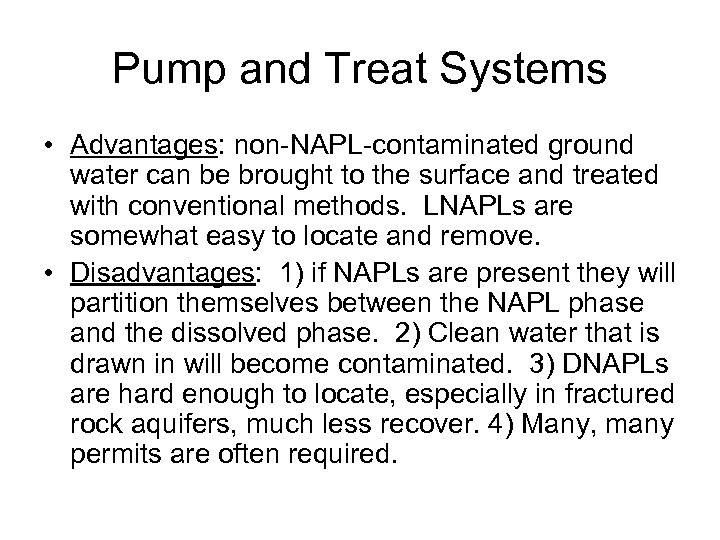 Pump and Treat Systems

• Advantages: non-NAPL-contaminated ground water can be brought to the surface and treated with conventional methods. LNAPLs are somewhat easy to locate and remove.

• Disadvantages: 1) if NAPLs are present they will partition themselves between the NAPL phase and the dissolved phase. 2) Clean water that is drawn in will become contaminated. 3) DNAPLs are hard enough to locate, especially in fractured rock aquifers, much less recover. 4) Many, many permits are often required.